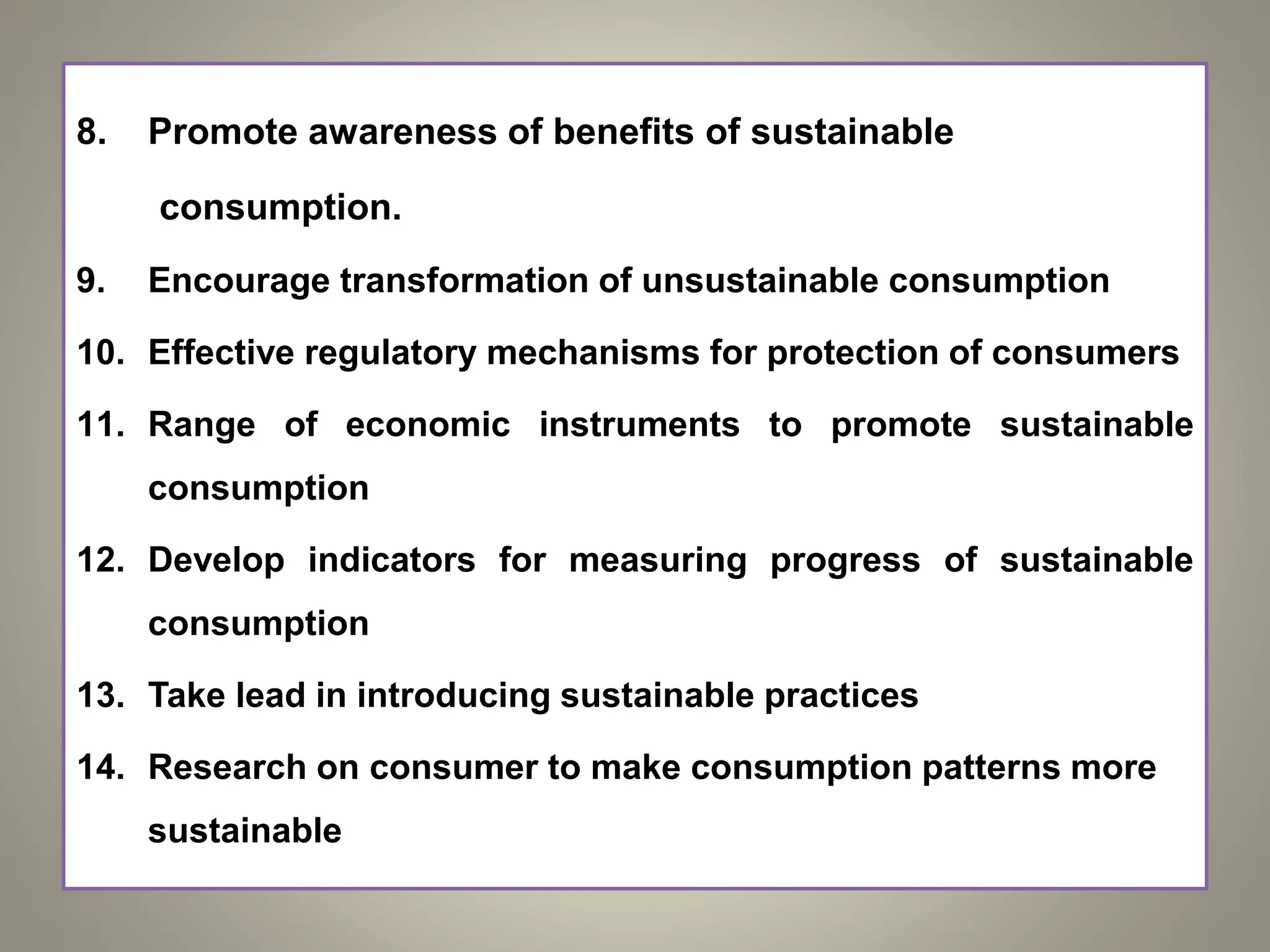 8. Promote awareness of benefits of sustainable consumption.

9. Encourage transformation of unsustainable consumption

10. Effective regulatory mechanisms for protection of consumers

11. Range of economic instruments to promote sustainable consumption

12. Develop indicators for measuring progress of sustainable consumption

13. Take lead in introducing sustainable practices

14. Research on consumer to make consumption patterns more sustainable